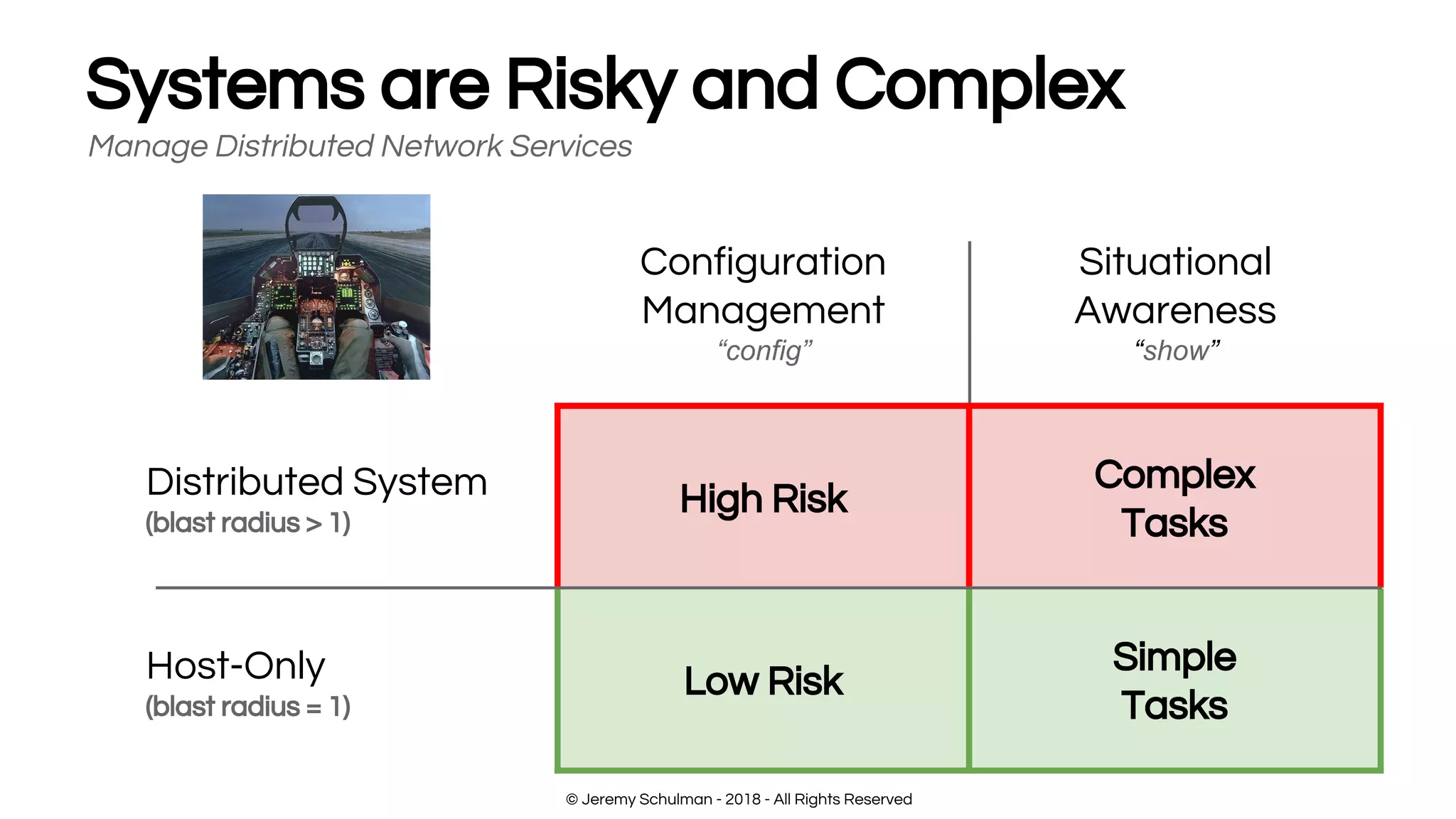 Systems are Risky and Complex

Manage Distributed Network Services

| | Configuration Management "config" | Situational Awareness "show" |
|---|---|---|
| Distributed System (blast radius > 1) | High Risk | Complex Tasks |
| Host-Only (blast radius = 1) | Low Risk | Simple Tasks |

© Jeremy Schulman - 2018 - All Rights Reserved